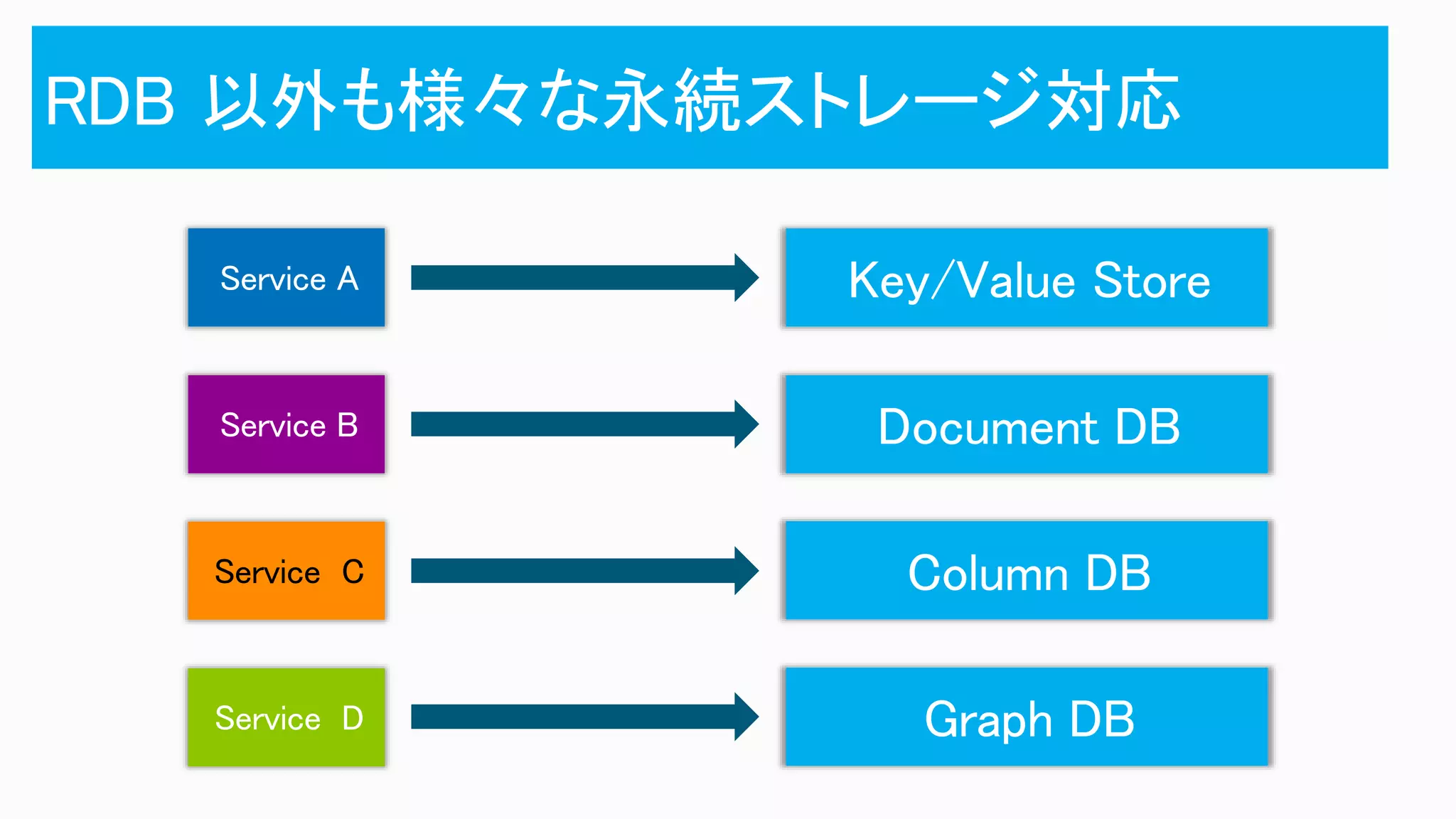 RDB 以外も様々な永続ストレージ対応

Service A

Key/Value Store

Service B

Document DB

Service C

Column DB

Service D

Graph DB